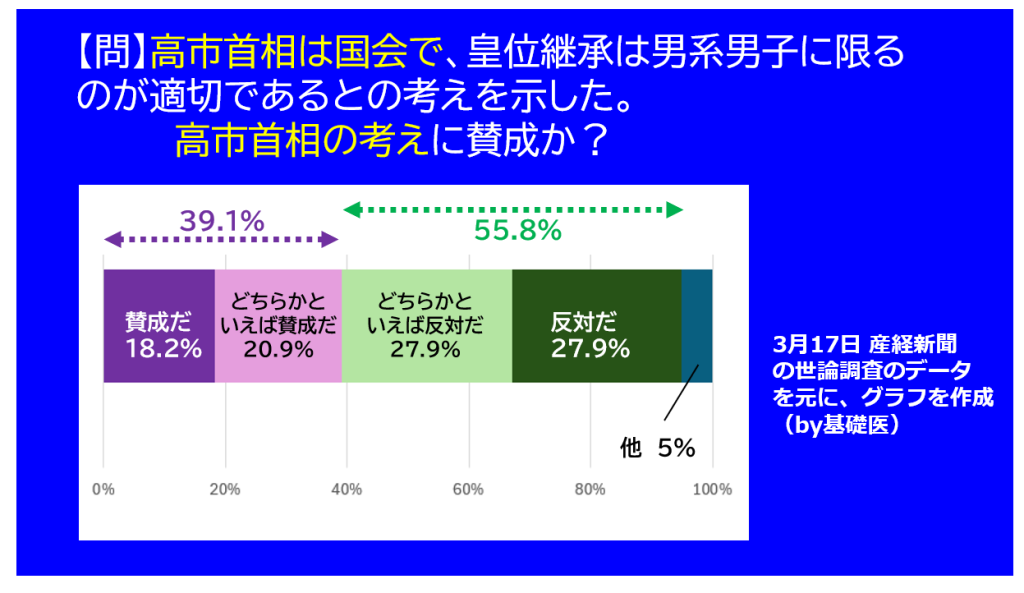 【問】高市首相は国会で、皇位継承は男系男子に限るのが適切であるとの考えを示した。
高市首相の考えに賛成か？

39.1%

55.8%

賛成だ 18.2%

どちらかといえば賛成だ 20.9%

どちらかといえば反対だ 27.9%

反対だ 27.9%

他 5%

0%
20%
40%
60%
80%
100%

3月17日 産経新聞の世論調査のデータを元に、グラフを作成（by基礎医）